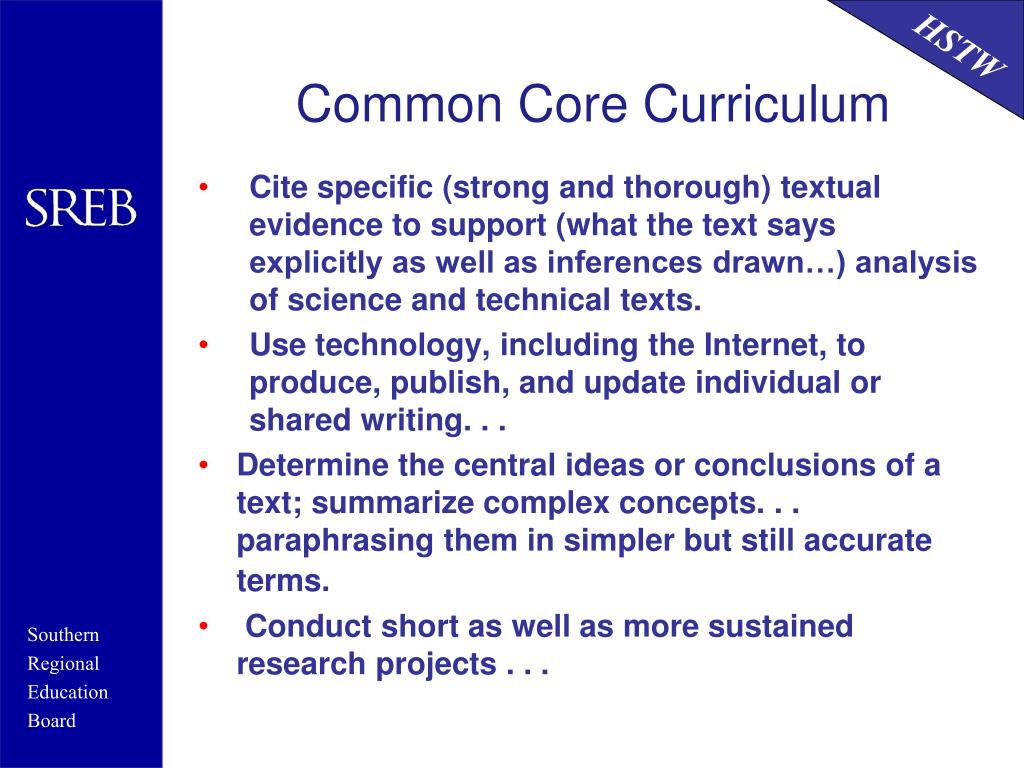 HSTW

Common Core Curriculum

SREB

• Cite specific (strong and thorough) textual evidence to support (what the text says explicitly as well as inferences drawn…) analysis of science and technical texts.
• Use technology, including the Internet, to produce, publish, and update individual or shared writing. . .
• Determine the central ideas or conclusions of a text; summarize complex concepts. . . paraphrasing them in simpler but still accurate terms.
• Conduct short as well as more sustained research projects . . .

Southern
Regional
Education
Board